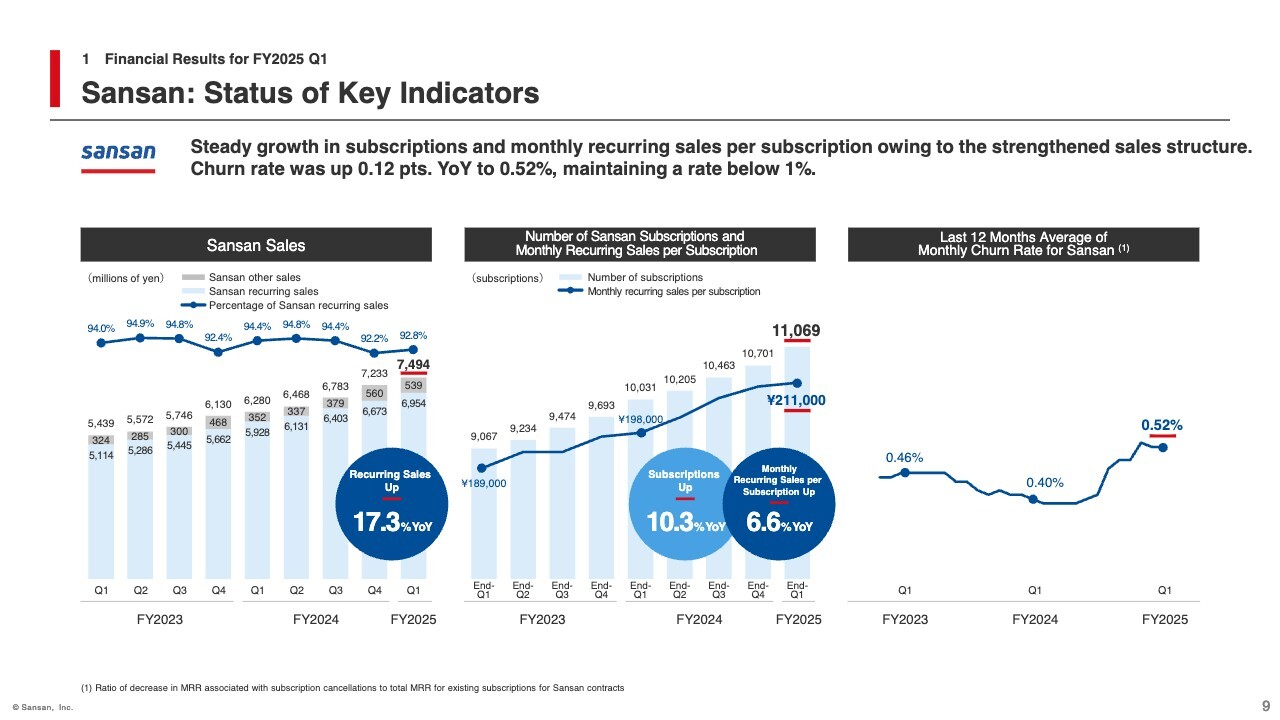 1 Financial Results for FY2025 Q1

Sansan: Status of Key Indicators

sansan

Steady growth in subscriptions and monthly recurring sales per subscription owing to the strengthened sales structure. Churn rate was up 0.12 pts. YoY to 0.52%, maintaining a rate below 1%.

Sansan Sales

(millions of yen) Sansan other sales Sansan recurring sales Percentage of Sansan recurring sales

94.0% 94.9% 94.8% 92.4% 94.4% 94.8% 94.4% 92.2% 92.8%

5,439 5,572 5,746 6,130 6,280 6,468 6,783 7,233 7,494

324 285 300 468 352 337 379 560 539

5,114 5,286 5,445 5,662 5,928 6,131 6,403 6,673 6,954

Recurring Sales Up

17.3%YoY

Q1 Q2 Q3 Q4 Q1 Q2 Q3 Q4 Q1

FY2023 FY2024 FY2025

Number of Sansan Subscriptions and Monthly Recurring Sales per Subscription

(subscriptions) Number of subscriptions Monthly recurring sales per subscription

9,067 9,234 9,474 9,693 10,031 10,205 10,463 10,701 11,069

¥189,000 ¥198,000 ¥211,000

Subscriptions Up

10.3%YoY

Monthly Recurring Sales per Subscription Up

6.6%YoY

End-Q1 End-Q2 End-Q3 End-Q4 End-Q1 End-Q2 End-Q3 End-Q4 End-Q1

FY2023 FY2024 FY2025

Last 12 Months Average of Monthly Churn Rate for Sansan (1)

0.46% 0.40% 0.52%

Q1 Q1 Q1

FY2023 FY2024 FY2025

(1) Ratio of decrease in MRR associated with subscription cancellations to total MRR for existing subscriptions for Sansan contracts

© Sansan, Inc.

9